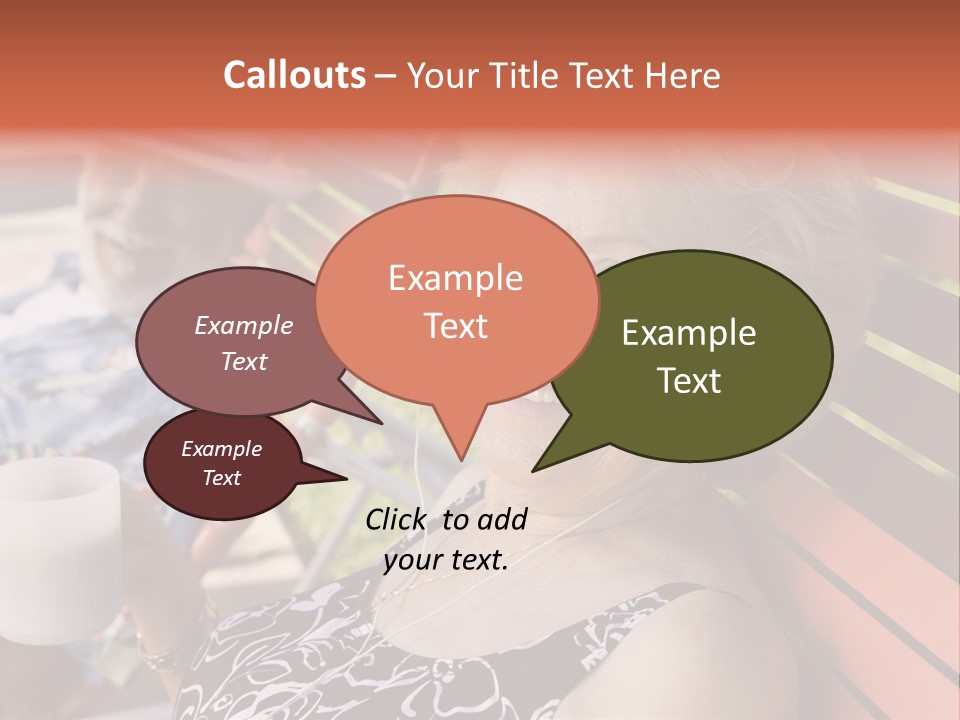 Callouts – Your Title Text Here

Example Text

Example Text

Example Text

Example Text

Click to add your text.